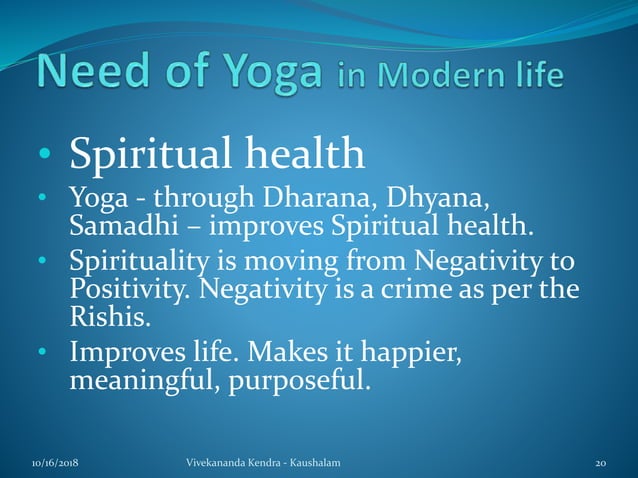 Need of Yoga in Modern life

• Spiritual health
• Yoga - through Dharana, Dhyana, Samadhi – improves Spiritual health.
• Spirituality is moving from Negativity to Positivity. Negativity is a crime as per the Rishis.
• Improves life. Makes it happier, meaningful, purposeful.

10/16/2018 Vivekananda Kendra - Kaushalam 20